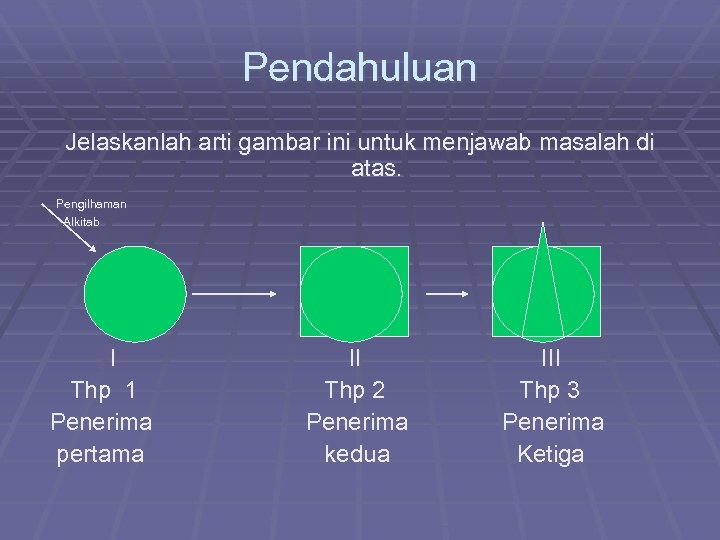 Pendahuluan

Jelaskanlah arti gambar ini untuk menjawab masalah di atas.

Pengilhaman Alkitab

I
Thp 1
Penerima
pertama

II
Thp 2
Penerima
kedua

III
Thp 3
Penerima
Ketiga